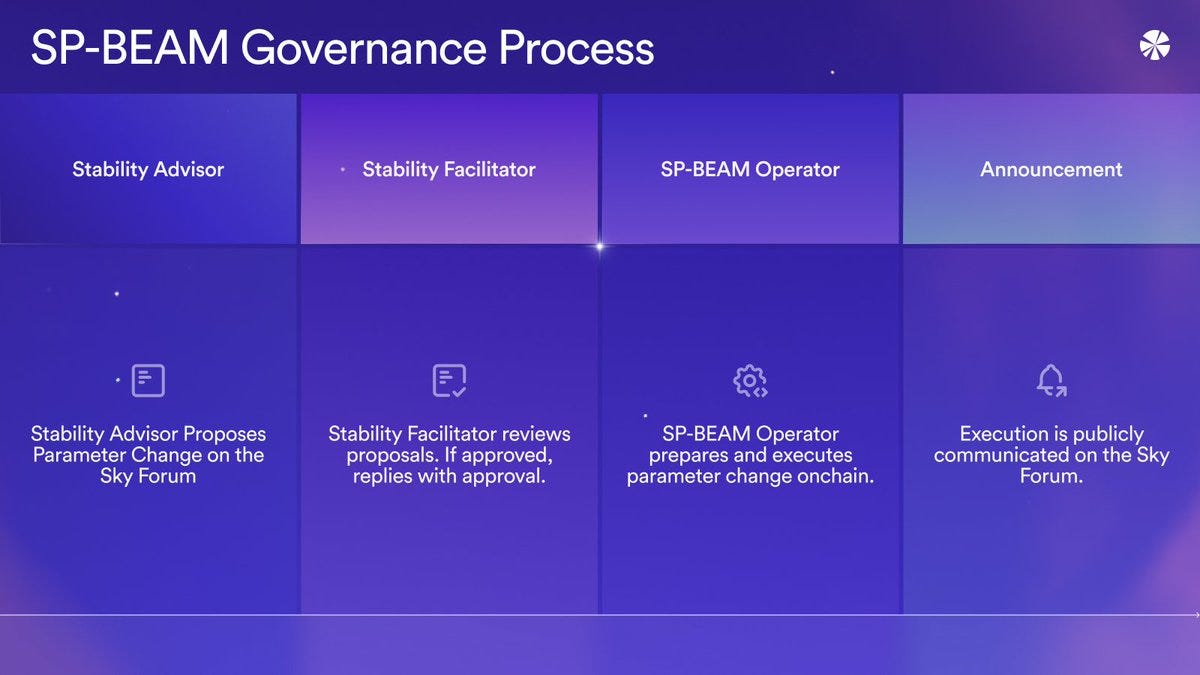 SP-BEAM Governance Process

Stability Advisor

Stability Advisor Proposes Parameter Change on the Sky Forum

Stability Facilitator

Stability Facilitator reviews proposals. If approved, replies with approval.

SP-BEAM Operator

SP-BEAM Operator prepares and executes parameter change onchain.

Announcement

Execution is publicly communicated on the Sky Forum.